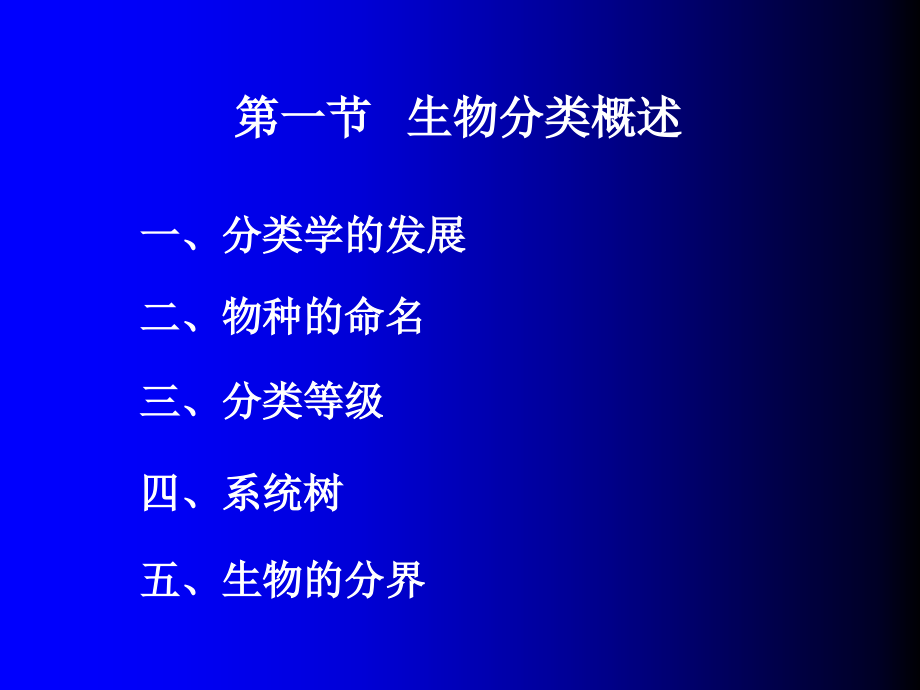 第一节 生物分类概述

一、分类学的发展

二、物种的命名

三、分类等级

四、系统树

五、生物的分界